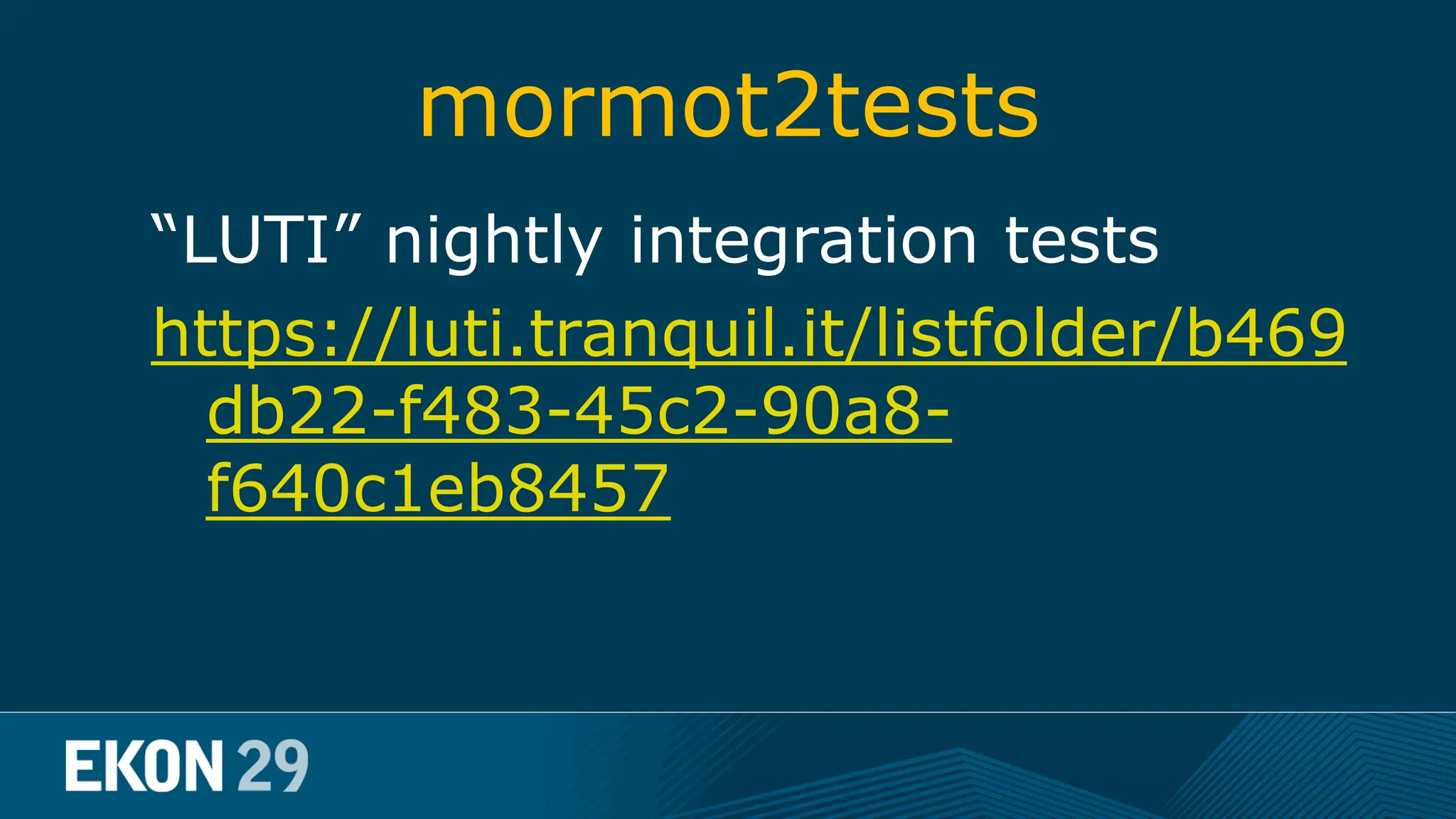 mormot2tests

“LUTI” nightly integration tests

https://luti.tranquil.it/listfolder/b469db22-f483-45c2-90a8-f640c1eb8457

EKON 29